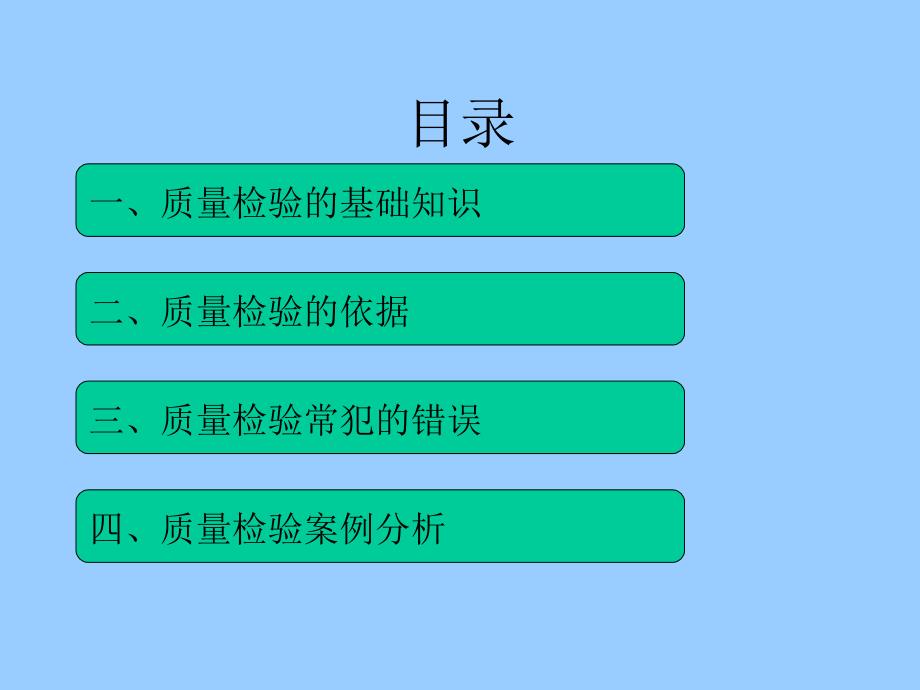 目录

一、质量检验的基础知识

二、质量检验的依据

三、质量检验常犯的错误

四、质量检验案例分析